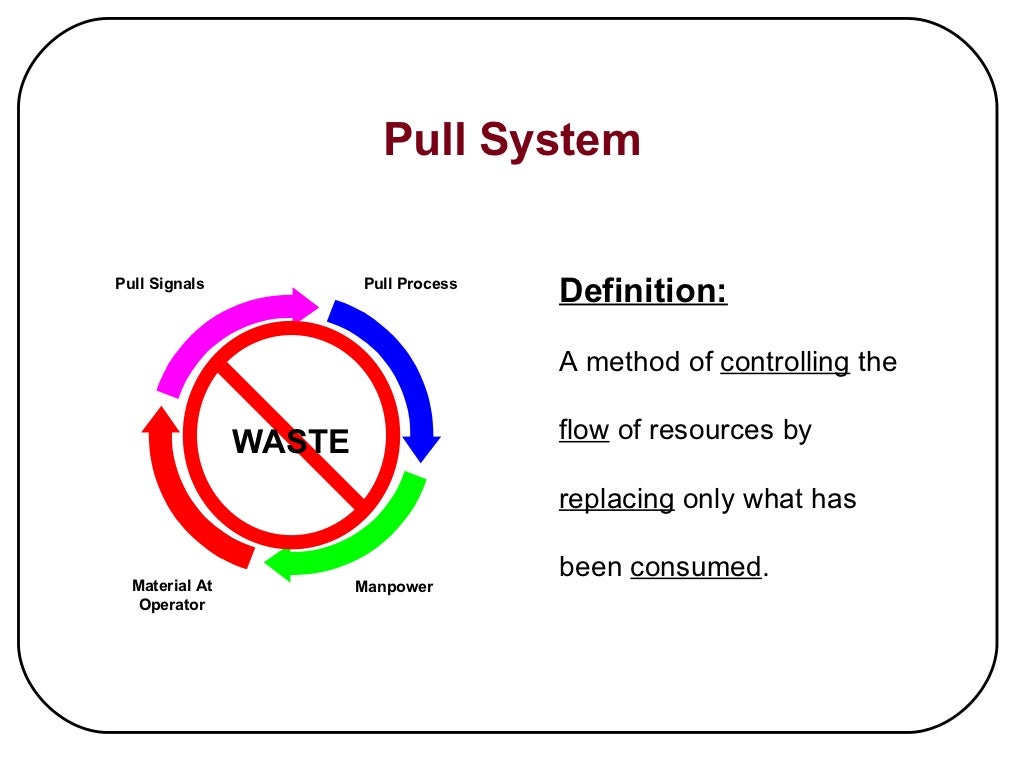 Pull System

Pull Signals

Pull Process

WASTE

Material At Operator

Manpower

Definition:

A method of controlling the flow of resources by replacing only what has been consumed.